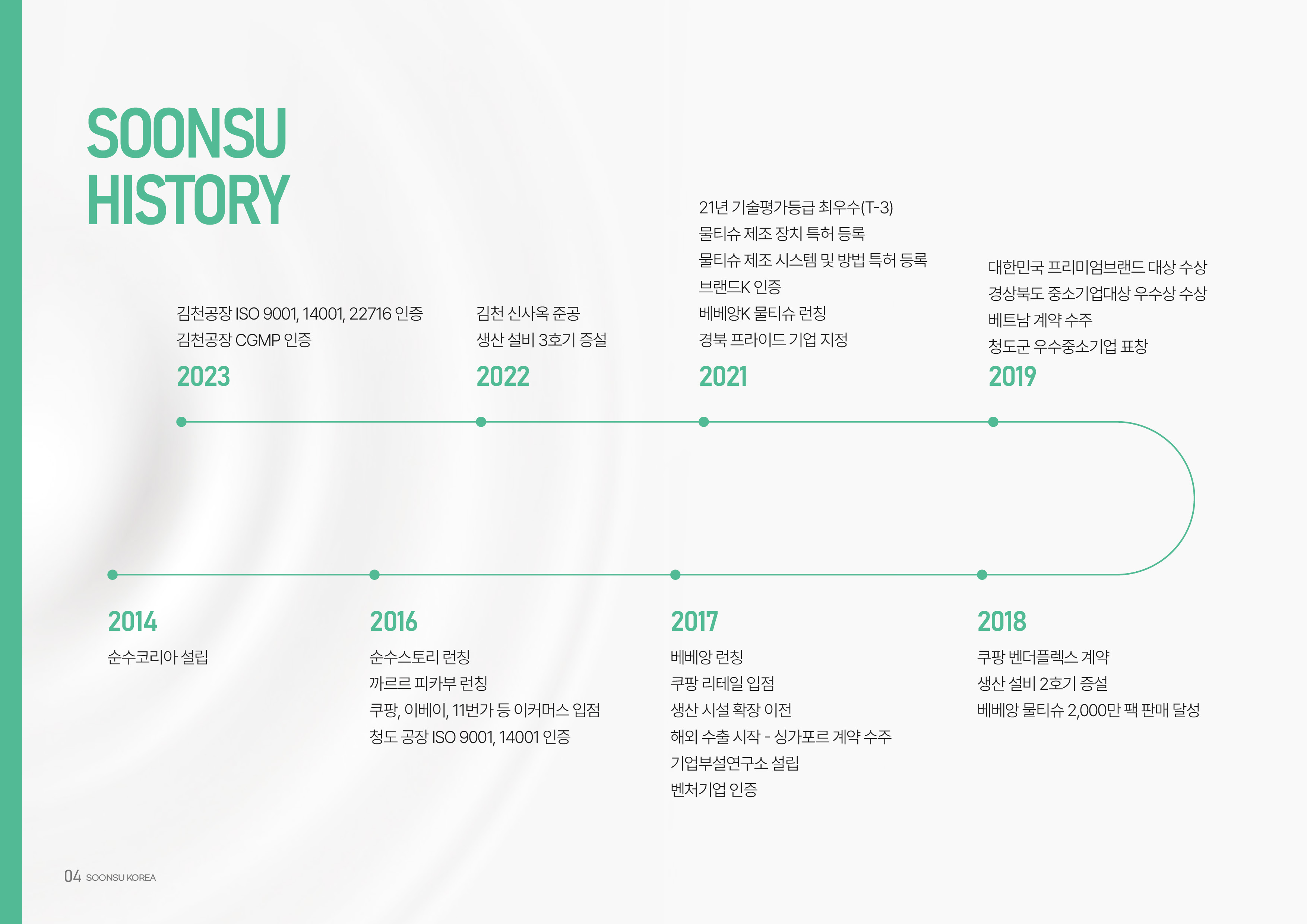 SOONSU HISTORY

김천공장 ISO 9001, 14001, 22716 인증
김천공장 CGMP 인증

2023

김천 신사옥 준공
생산 설비 3호기 증설

2022

21년 기술평가등급 최우수(T-3)
물티슈 제조 장치 특허 등록
물티슈 제조 시스템 및 방법 특허 등록
브랜드K 인증
베베앙K 물티슈 런칭
경북 프라이드 기업 지정

2021

대한민국 프리미엄브랜드 대상 수상
경상북도 중소기업대상 우수상 수상
베트남 계약 수주
청도군 우수중소기업 표창

2019

2014

순수코리아 설립

2016

순수스토리 런칭
까르르 피카부 런칭
쿠팡, 이베이, 11번가 등 이커머스 입점
청도 공장 ISO 9001, 14001 인증

2017

베베앙 런칭
쿠팡 리테일 입점
생산 시설 확장 이전
해외 수출 시작 - 싱가포르 계약 수주
기업부설연구소 설립
벤처기업 인증

2018

쿠팡 벤더플렉스 계약
생산 설비 2호기 증설
베베앙 물티슈 2,000만 팩 판매 달성

04 SOONSU KOREA